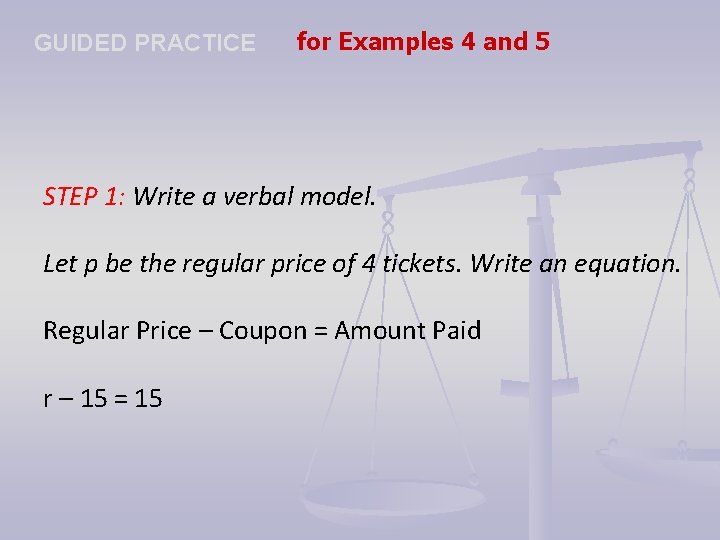 GUIDED PRACTICE for Examples 4 and 5

STEP 1: Write a verbal model.

Let p be the regular price of 4 tickets. Write an equation.

Regular Price – Coupon = Amount Paid

r – 15 = 15